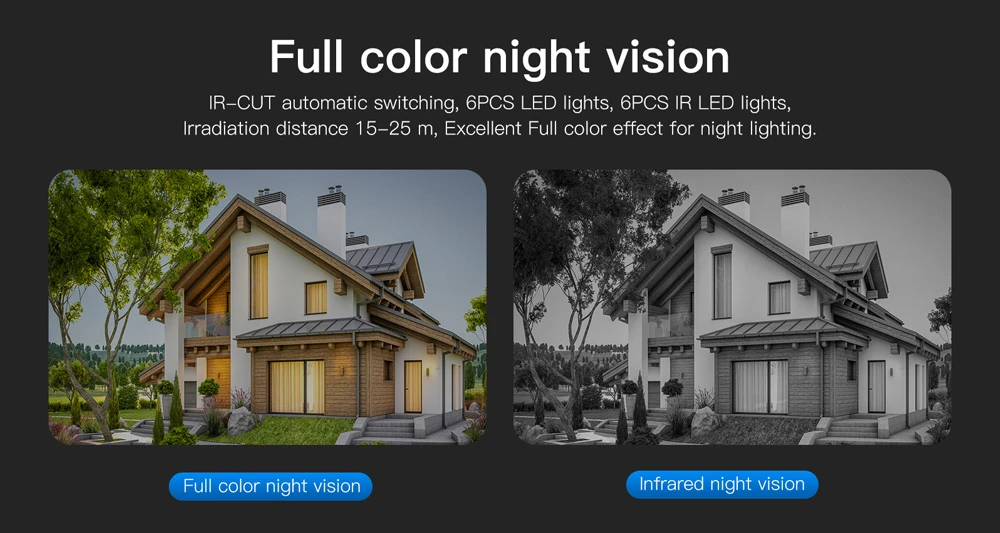 Full color night vision

IR-CUT automatic switching, 6PCS LED lights, 6PCS IR LED lights, Irradiation distance 15-25 m, Excellent Full color effect for night lighting.

Full color night vision

Infrared night vision